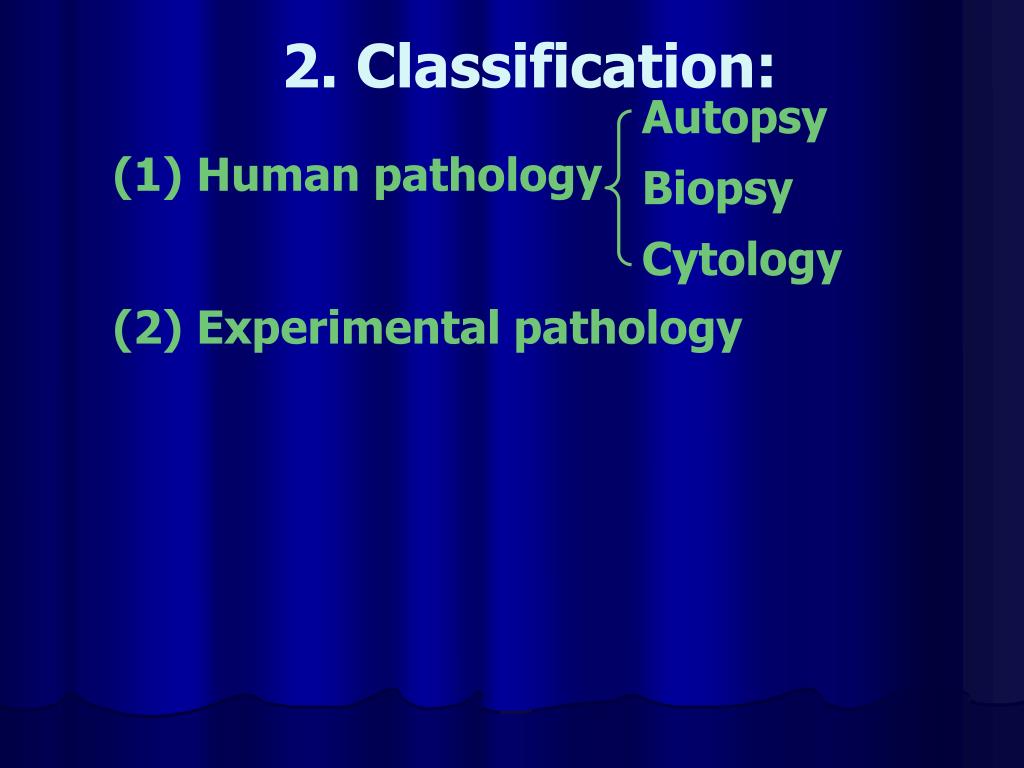 2. Classification:

(1) Human pathology

Autopsy
Biopsy
Cytology

(2) Experimental pathology